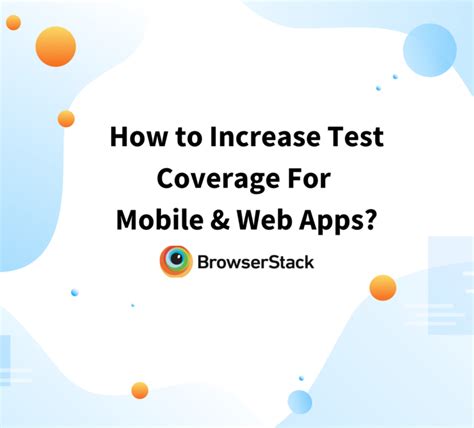 How to Increase Test Coverage For Mobile & Web Apps?

BrowserStack